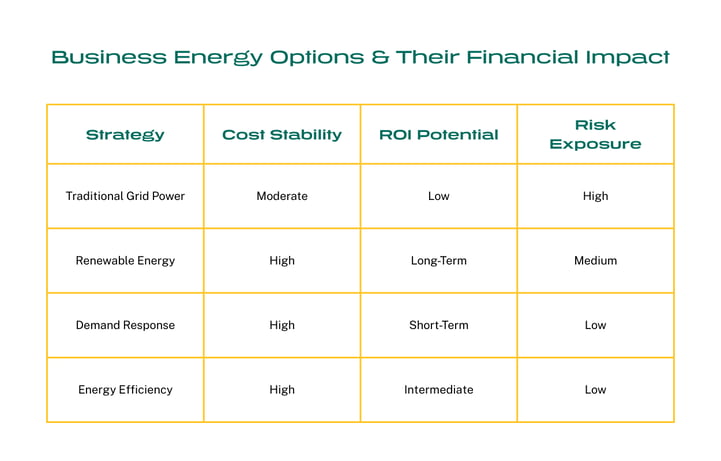 Business Energy Options & Their Financial Impact

| Strategy | Cost Stability | ROI Potential | Risk Exposure |
|---|---|---|---|
| Traditional Grid Power | Moderate | Low | High |
| Renewable Energy | High | Long-Term | Medium |
| Demand Response | High | Short-Term | Low |
| Energy Efficiency | High | Intermediate | Low |